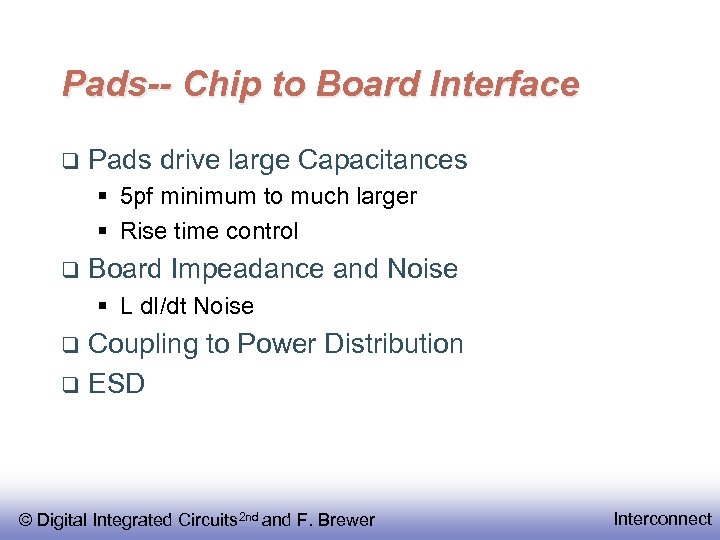 Pads-- Chip to Board Interface

❑ Pads drive large Capacitances
▪ 5pf minimum to much larger
▪ Rise time control
❑ Board Impeadance and Noise
▪ L dI/dt Noise
❑ Coupling to Power Distribution
❑ ESD

© Digital Integrated Circuits$^{2nd}$ and F. Brewer

Interconnect